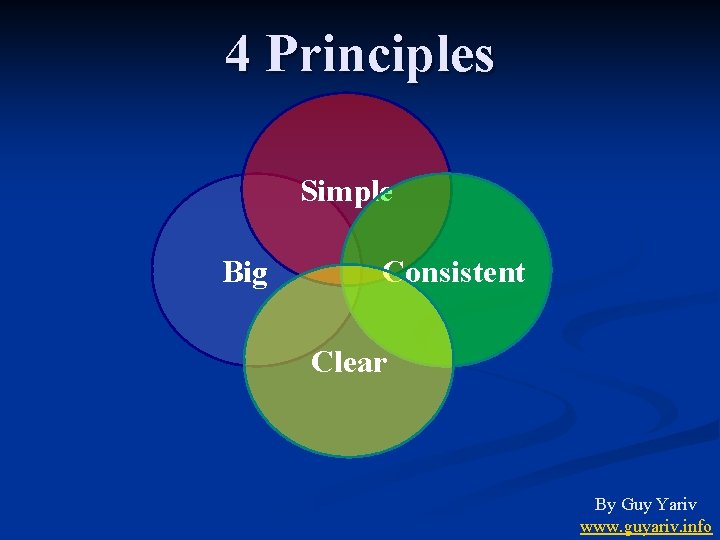 4 Principles

Simple

Big

Consistent

Clear

By Guy Yariv
www.guyariv.info